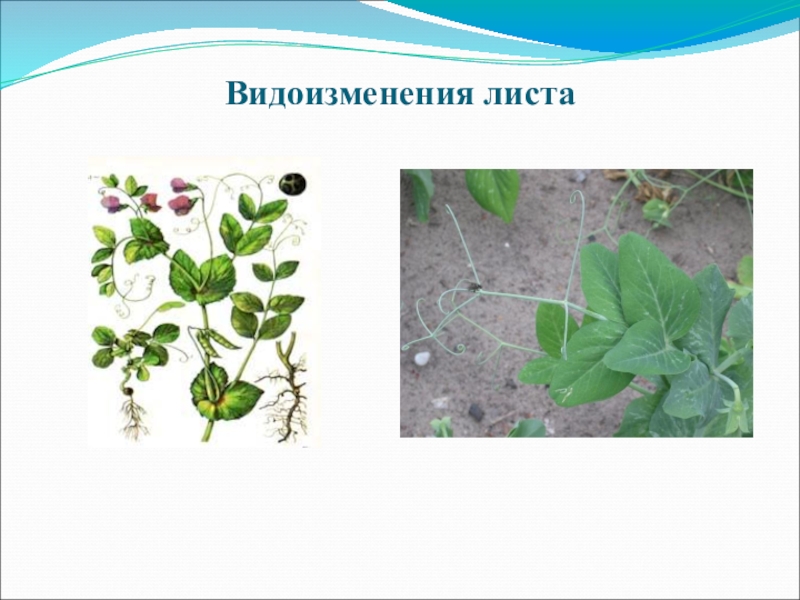 Видоизменения листа